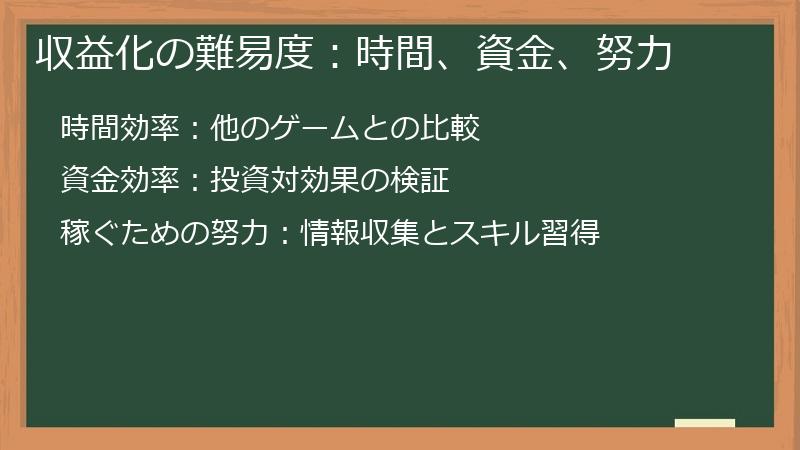 収益化の難易度：時間、資金、努力

時間効率：他のゲームとの比較

資金効率：投資対効果の検証

稼ぐための努力：情報収集とスキル習得